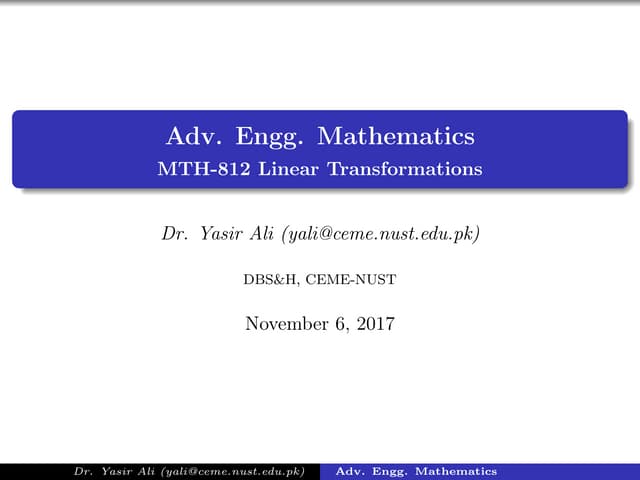 Adv. Engg. Mathematics
MTH-812 Linear Transformations

Dr. Yasir Ali (yali@ceme.nust.edu.pk)

DBS&H, CEME-NUST

November 6, 2017

Dr. Yasir Ali (yali@ceme.nust.edu.pk) Adv. Engg. Mathematics